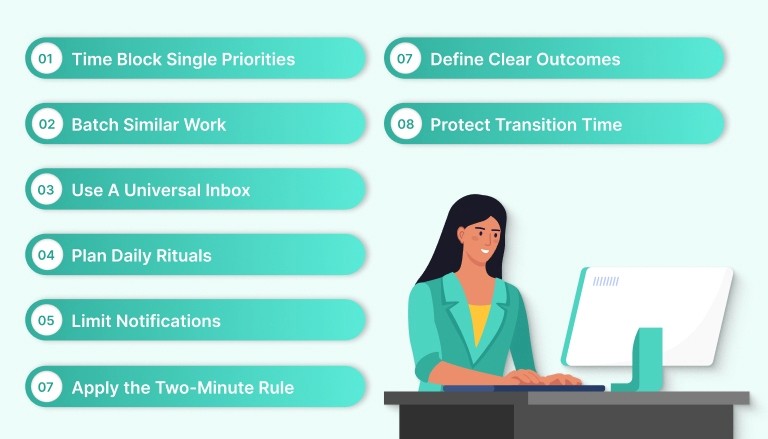 01 Time Block Single Priorities

02 Batch Similar Work

03 Use A Universal Inbox

04 Plan Daily Rituals

05 Limit Notifications

07 Apply the Two-Minute Rule

07 Define Clear Outcomes

08 Protect Transition Time